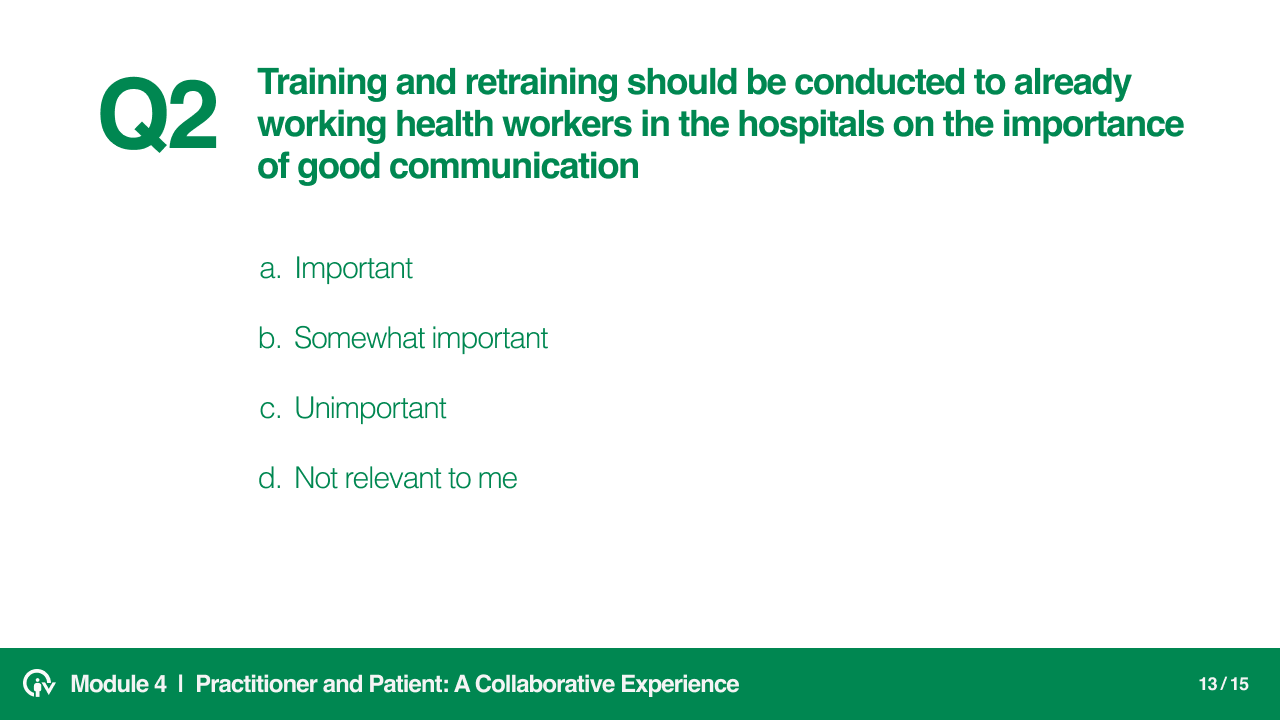 Q2 Training and retraining should be conducted to already working health workers in the hospitals on the importance of good communication

a. Important

b. Somewhat important

c. Unimportant

d. Not relevant to me

Module 4 | Practitioner and Patient: A Collaborative Experience

13 / 15